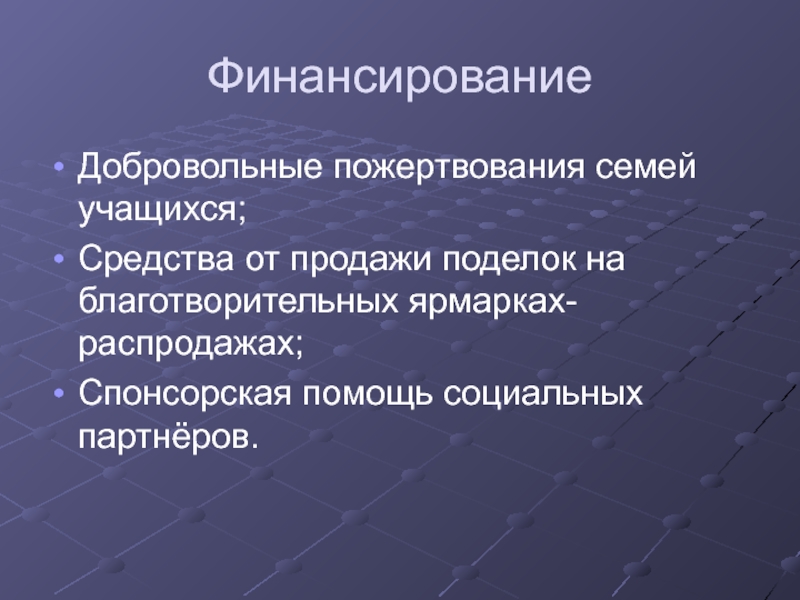 Финансирование

• Добровольные пожертвования семей учащихся;
• Средства от продажи поделок на благотворительных ярмарках-распродажах;
• Спонсорская помощь социальных партнёров.